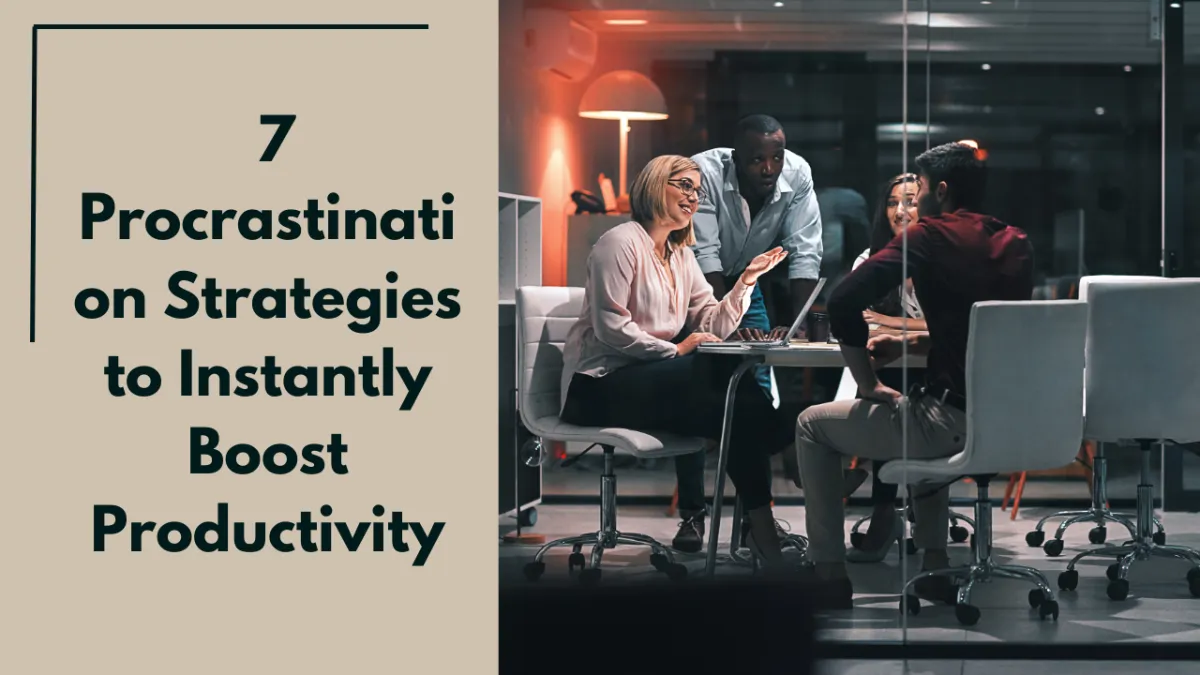 7 Procrastination Strategies to Instantly Boost Productivity